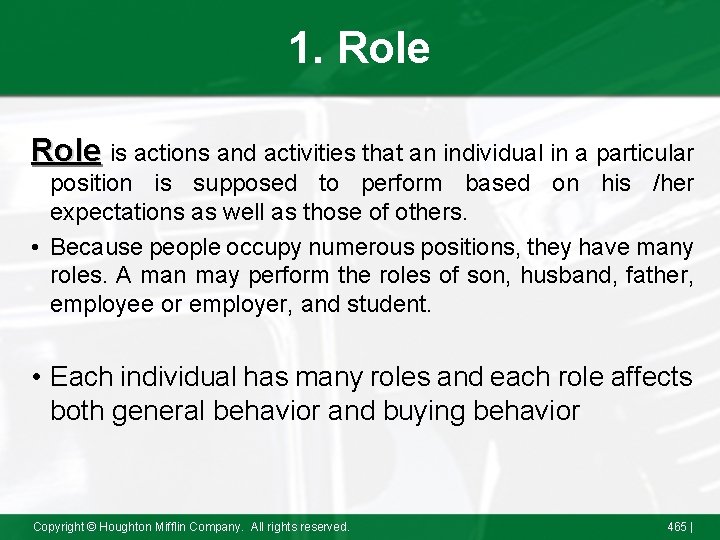 1. Role

Role is actions and activities that an individual in a particular position is supposed to perform based on his /her expectations as well as those of others.

• Because people occupy numerous positions, they have many roles. A man may perform the roles of son, husband, father, employee or employer, and student.

• Each individual has many roles and each role affects both general behavior and buying behavior

Copyright © Houghton Mifflin Company. All rights reserved.

465 |